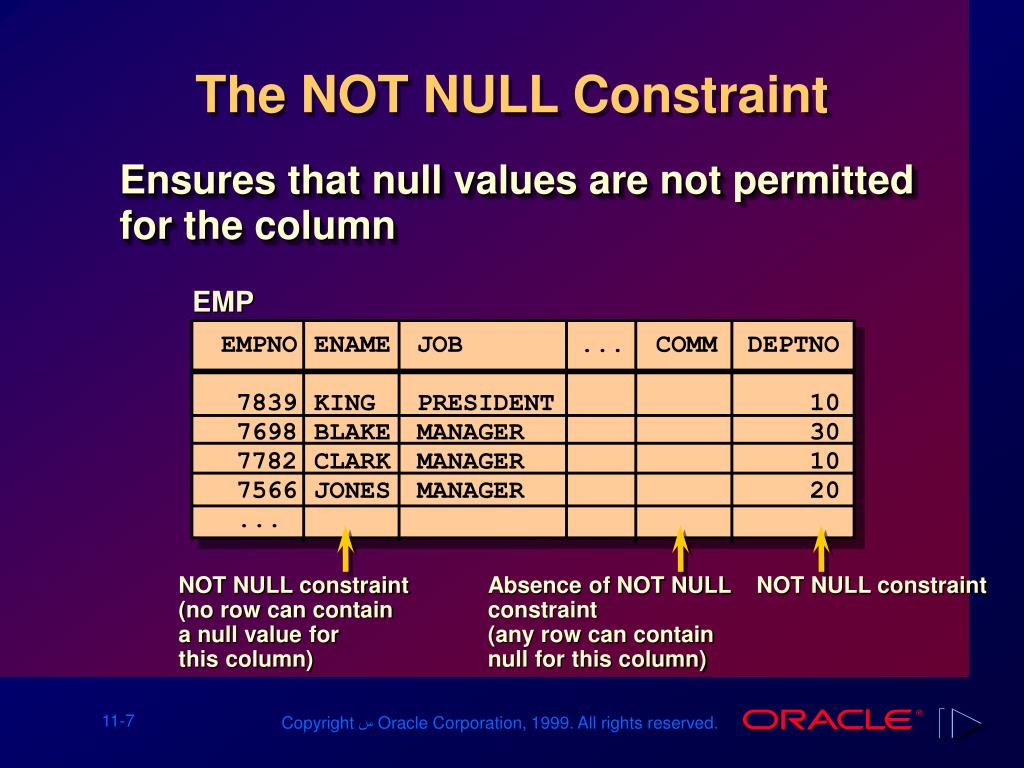 The NOT NULL Constraint

Ensures that null values are not permitted for the column

EMP

| EMPNO | ENAME | JOB | ... | COMM | DEPTNO |
|---|---|---|---|---|---|
| 7839 | KING | PRESIDENT | | | 10 |
| 7698 | BLAKE | MANAGER | | | 30 |
| 7782 | CLARK | MANAGER | | | 10 |
| 7566 | JONES | MANAGER | | | 20 |
| ... | | | | | |

NOT NULL constraint (no row can contain a null value for this column)

Absence of NOT NULL constraint (any row can contain null for this column)

NOT NULL constraint

11-7

Copyright س Oracle Corporation, 1999. All rights reserved.

ORACLE®